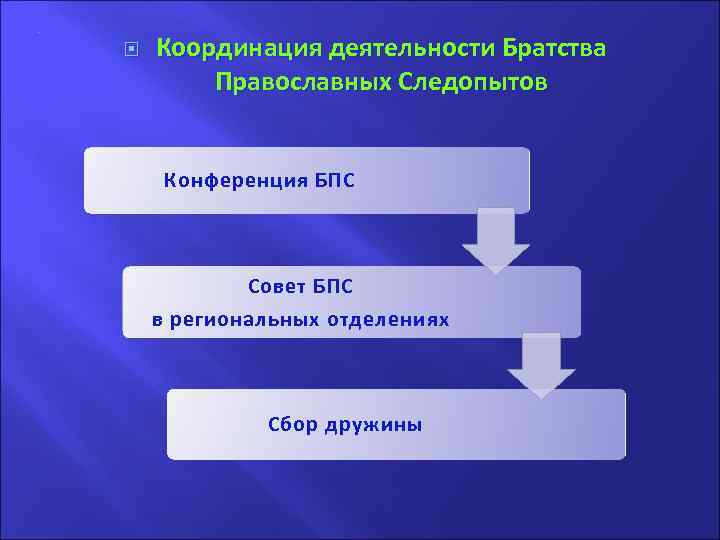 Координация деятельности Братства Православных Следопытов

Конференция БПС

Совет БПС
в региональных отделениях

Сбор дружины